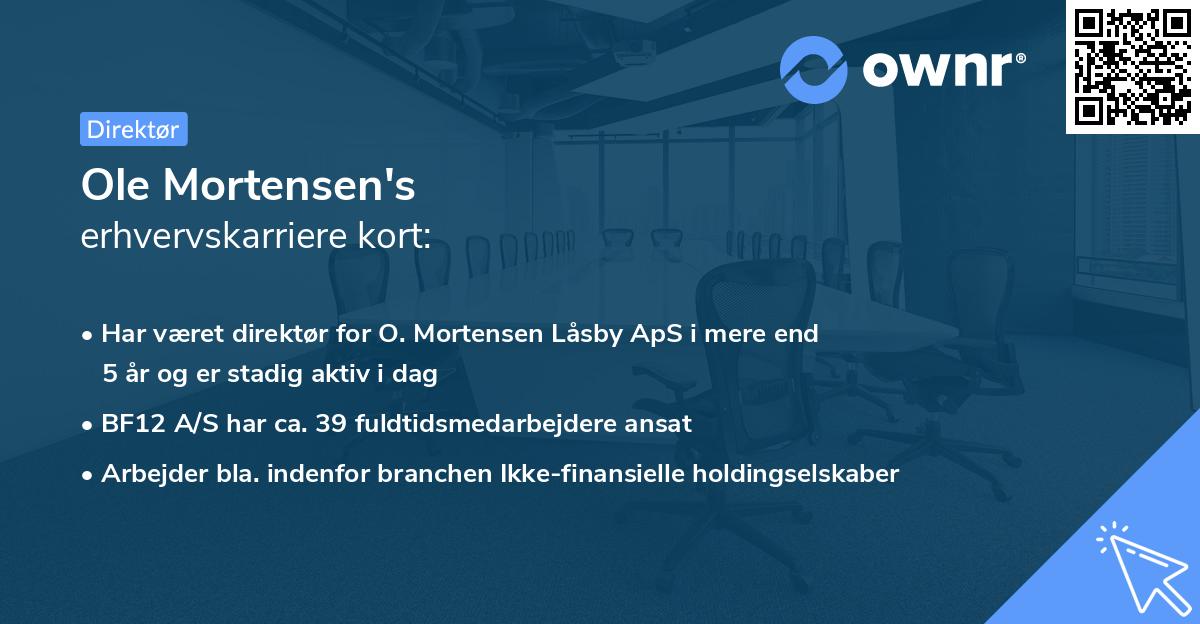 ownr®

Direktør

Ole Mortensen's
erhvervskarriere kort:

• Har været direktør for O. Mortensen Låsby ApS i mere end 5 år og er stadig aktiv i dag
• BF12 A/S har ca. 39 fuldtidsmedarbejdere ansat
• Arbejder bla. indenfor branchen Ikke-finansielle holdingselskaber